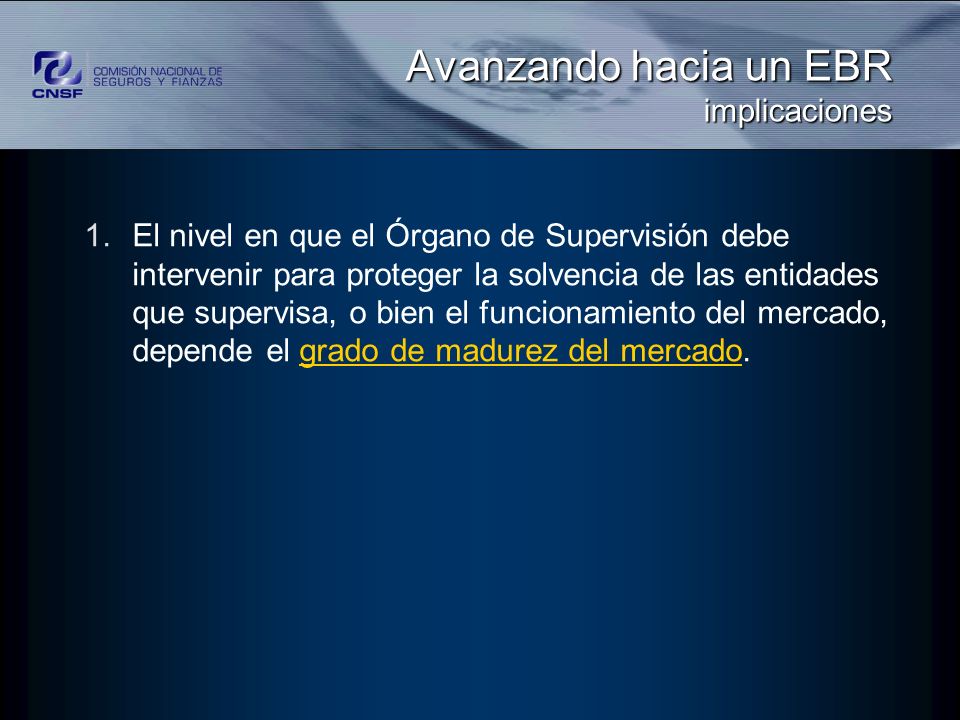 CNSF
COMISIÓN NACIONAL DE SEGUROS Y FIANZAS

Avanzando hacia un EBR
implicaciones

1. El nivel en que el Órgano de Supervisión debe intervenir para proteger la solvencia de las entidades que supervisa, o bien el funcionamiento del mercado, depende el grado de madurez del mercado.